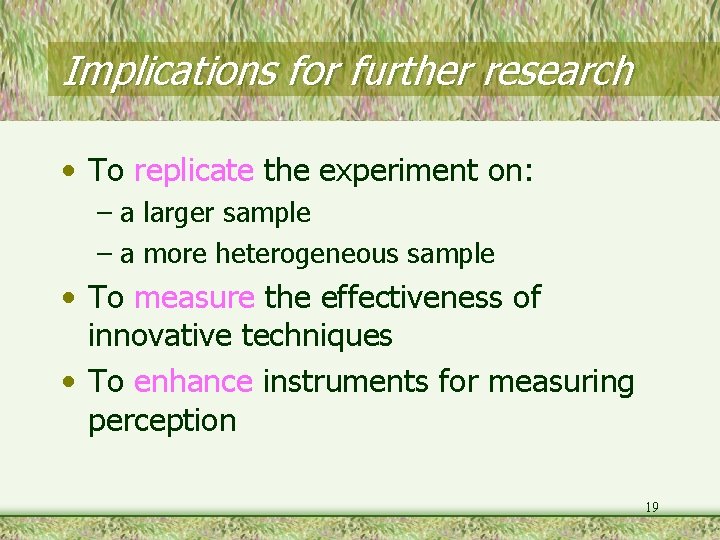 Implications for further research

• To replicate the experiment on:
– a larger sample
– a more heterogeneous sample
• To measure the effectiveness of innovative techniques
• To enhance instruments for measuring perception

19